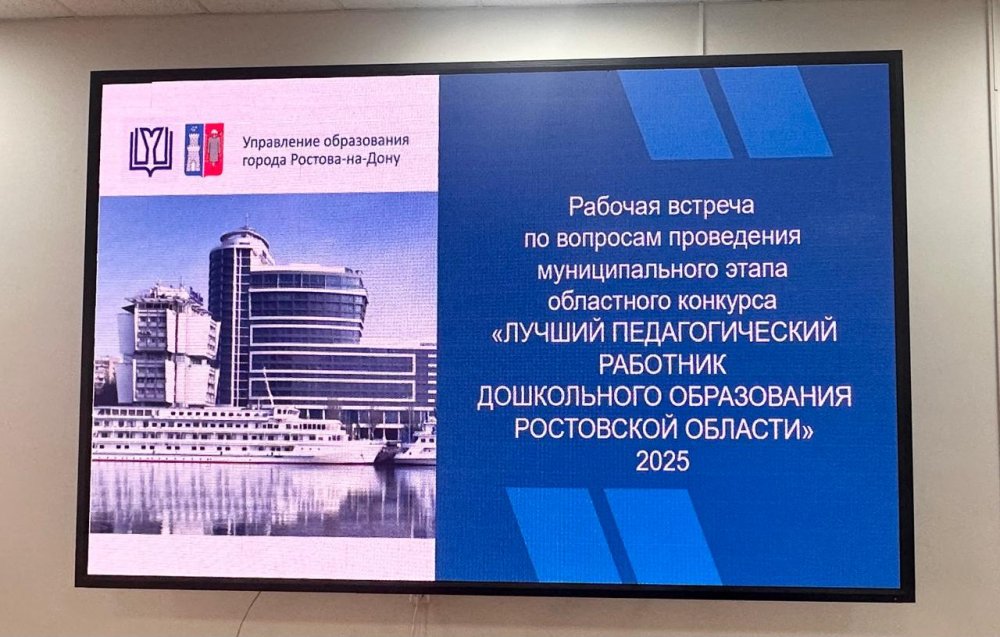 Управление образования города Ростова-на-Дону

Рабочая встреча по вопросам проведения муниципального этапа областного конкурса «ЛУЧШИЙ ПЕДАГОГИЧЕСКИЙ РАБОТНИК ДОШКОЛЬНОГО ОБРАЗОВАНИЯ РОСТОВСКОЙ ОБЛАСТИ» 2025